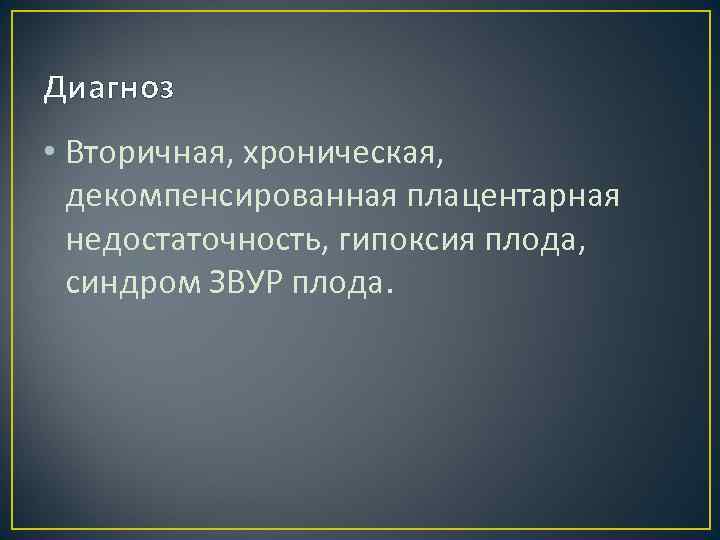 Диагноз

• Вторичная, хроническая, декомпенсированная плацентарная недостаточность, гипоксия плода, синдром ЗВУР плода.